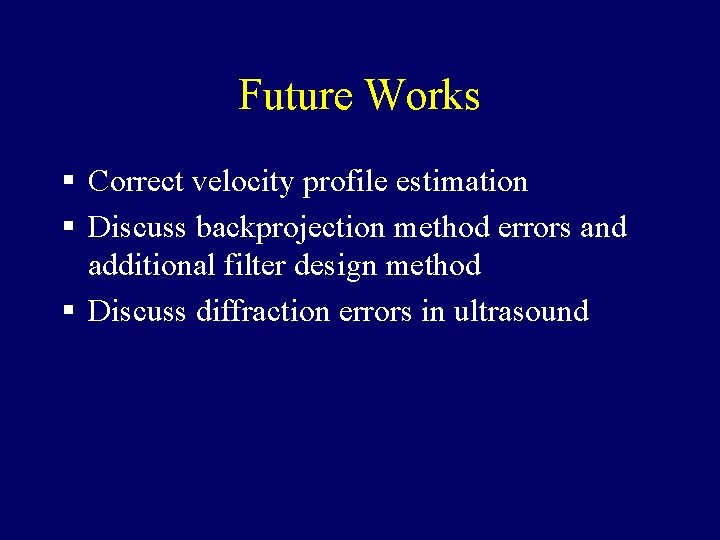 Future Works

▪ Correct velocity profile estimation
▪ Discuss backprojection method errors and additional filter design method
▪ Discuss diffraction errors in ultrasound